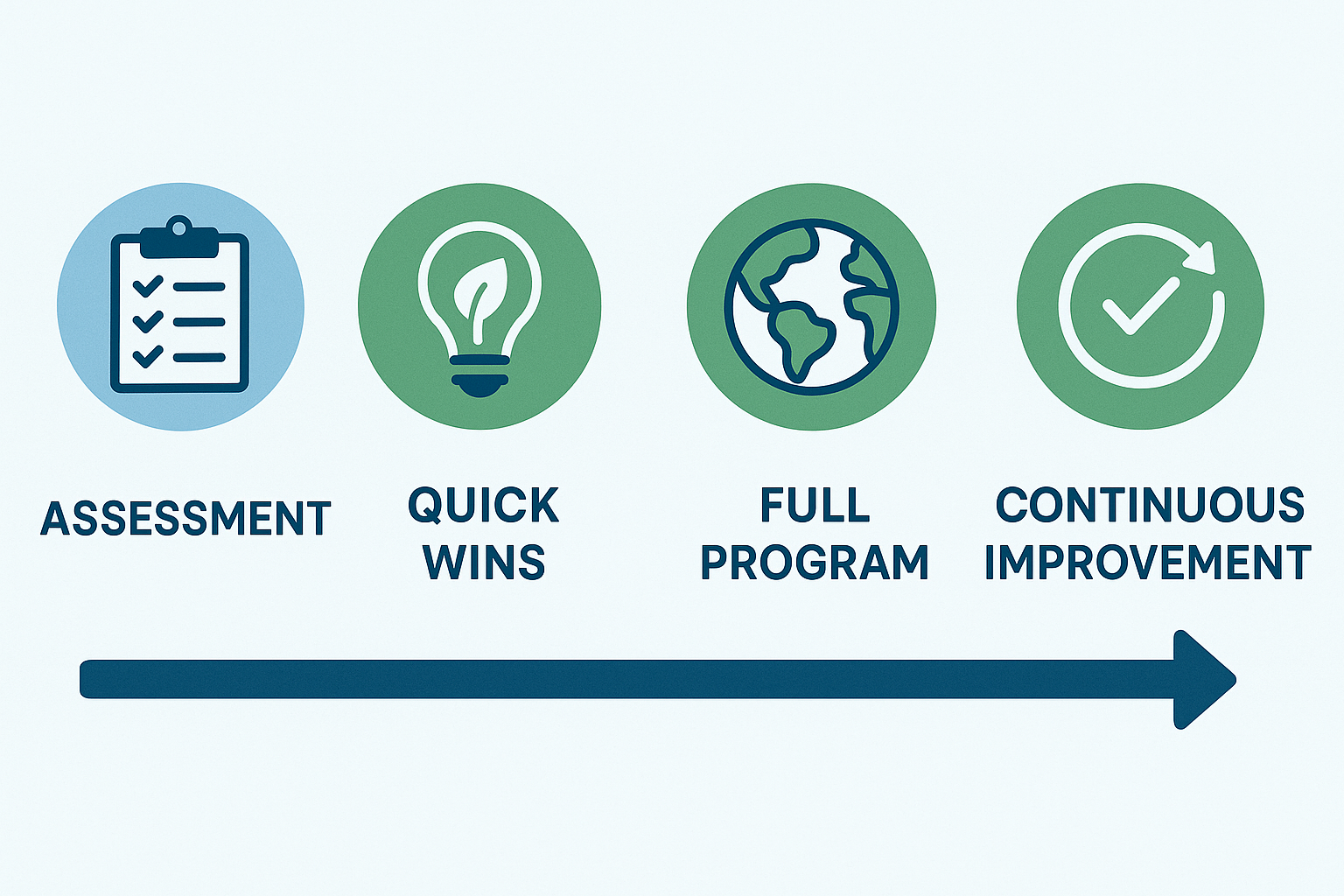 ASSESSMENT

QUICK WINS

FULL PROGRAM

CONTINUOUS IMPROVEMENT